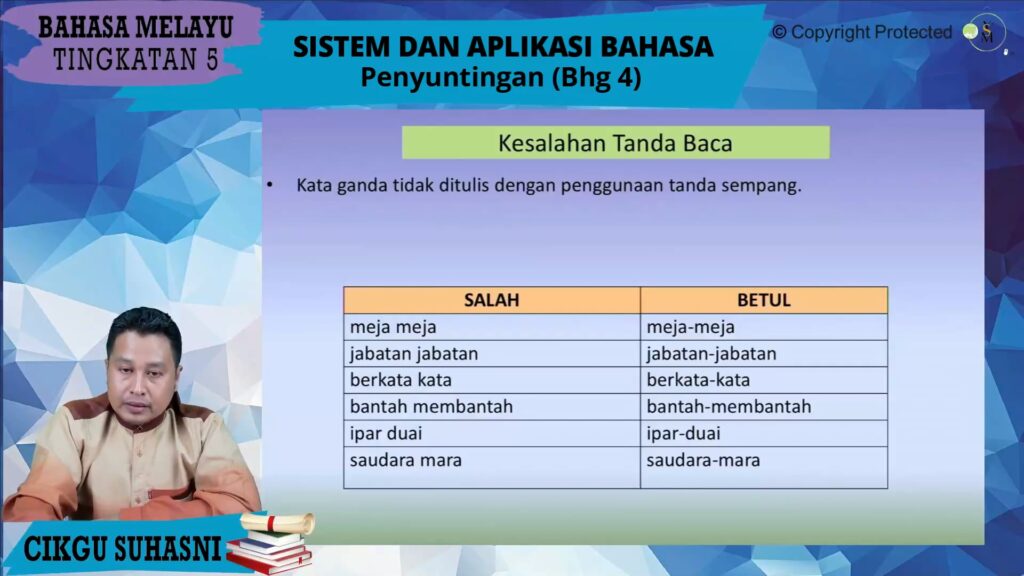 BAHASA MELAYU
TINGKATAN 5

SISTEM DAN APLIKASI BAHASA
Penyuntingan (Bhg 4)

© Copyright Protected

Kesalahan Tanda Baca

• Kata ganda tidak ditulis dengan penggunaan tanda sempang.

| SALAH | BETUL |
|---|---|
| meja meja | meja-meja |
| jabatan jabatan | jabatan-jabatan |
| berkata kata | berkata-kata |
| bantah membantah | bantah-membantah |
| ipar duai | ipar-duai |
| saudara mara | saudara-mara |

CIKGU SUHASNI